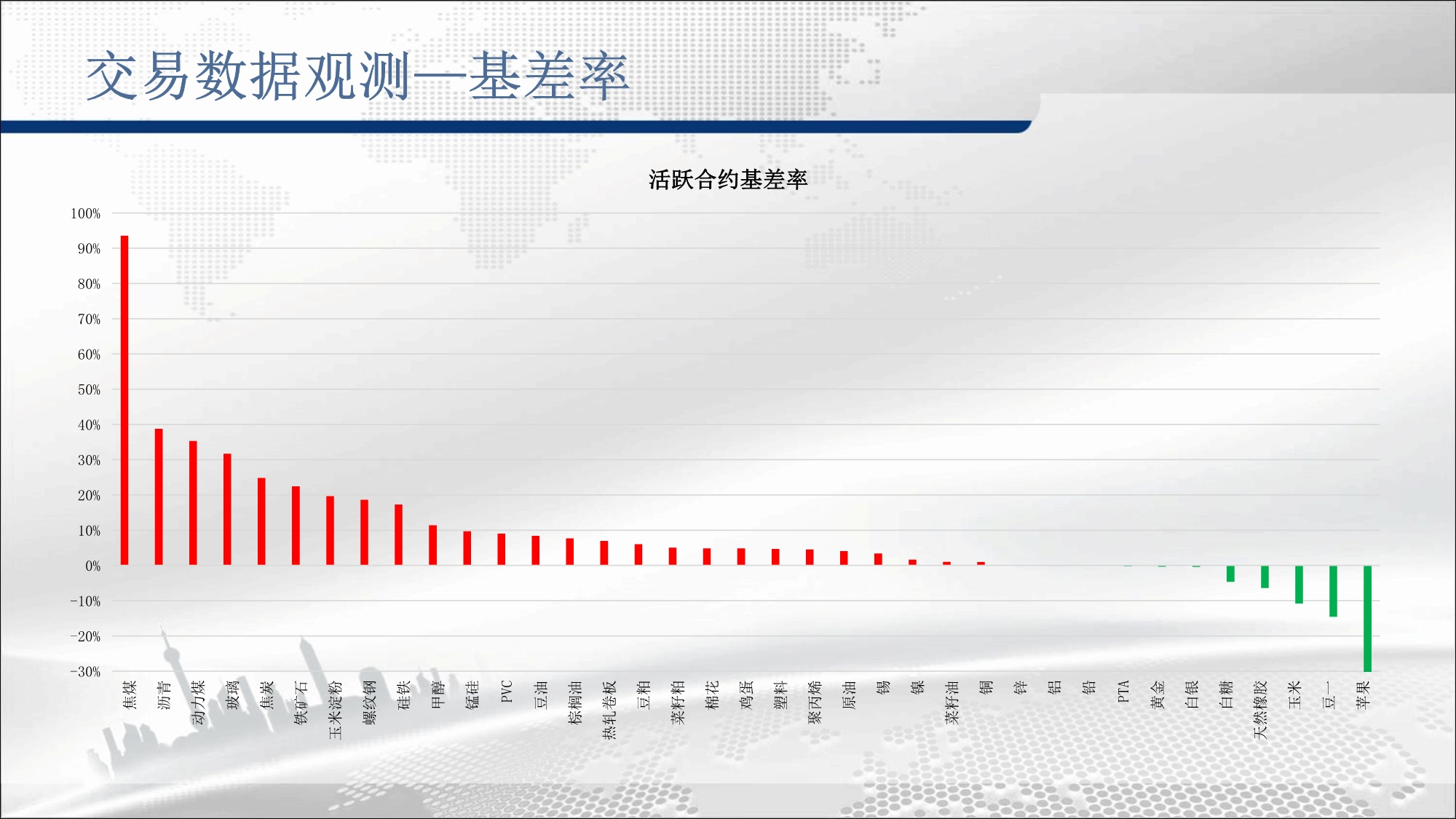 交易数据观测—基差率

活跃合约基差率

100%
90%
80%
70%
60%
50%
40%
30%
20%
10%
0%
-10%
-20%
-30%

焦煤
沥青
动力煤
玻璃
焦炭
铁矿石
玉米淀粉
螺纹钢
硅铁
甲醇
锰硅
PVC
豆油
棕榈油
热轧卷板
豆粕
菜籽粕
棉花
鸡蛋
塑料
聚丙烯
原油
锡
镍
菜籽油
铜
锌
铝
铅
PTA
黄金
白银
白糖
天然橡胶
玉米
豆一
苹果